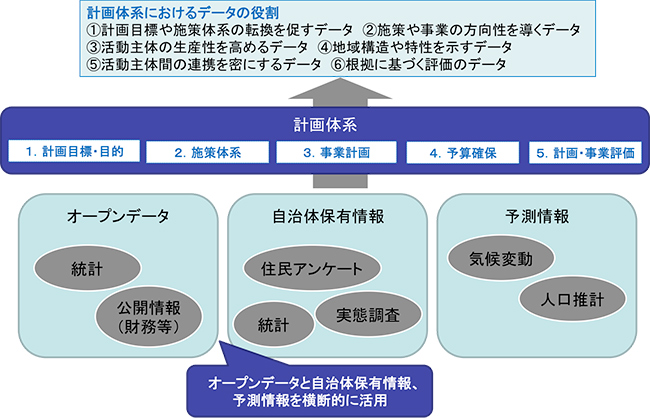 計画体系におけるデータの役割
①計画目標や施策体系の転換を促すデータ ②施策や事業の方向性を導くデータ
③活動主体の生産性を高めるデータ ④地域構造や特性を示すデータ
⑤活動主体間の連携を密にするデータ ⑥根拠に基づく評価のデータ

計画体系
1. 計画目標・目的
2. 施策体系
3. 事業計画
4. 予算確保
5. 計画・事業評価

オープンデータ
統計
公開情報（財務等）

自治体保有情報
住民アンケート
統計
実態調査

予測情報
気候変動
人口推計

オープンデータと自治体保有情報、予測情報を横断的に活用